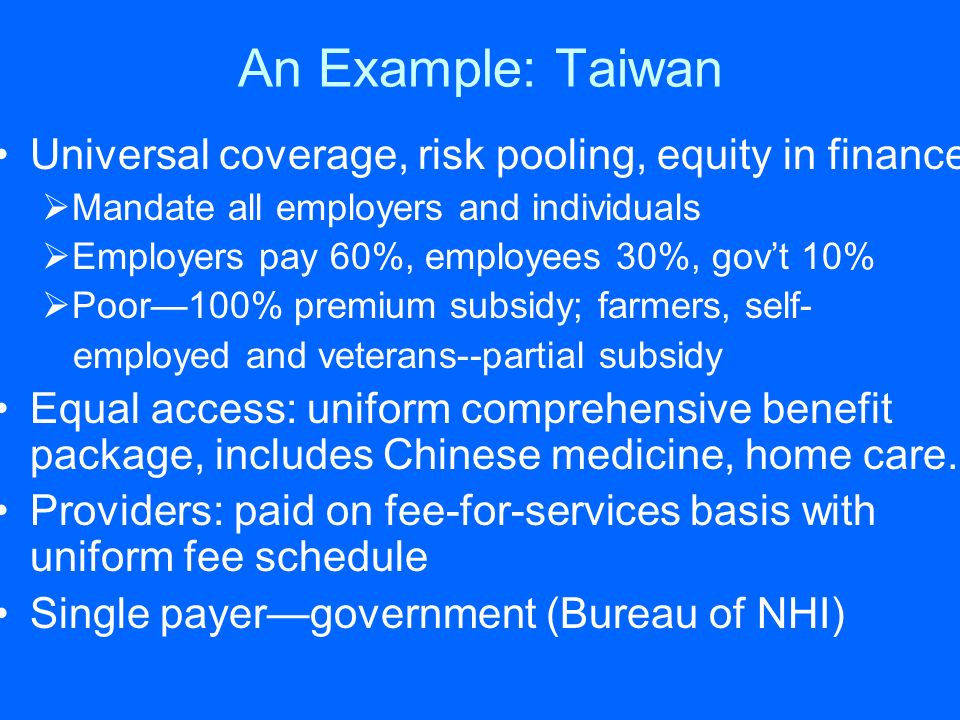 An Example: Taiwan

• Universal coverage, risk pooling, equity in finance

➢Mandate all employers and individuals

➢Employers pay 60%, employees 30%, gov't 10%

➢Poor—100% premium subsidy; farmers, self-employed and veterans--partial subsidy

• Equal access: uniform comprehensive benefit package, includes Chinese medicine, home care.

• Providers: paid on fee-for-services basis with uniform fee schedule

• Single payer—government (Bureau of NHI)